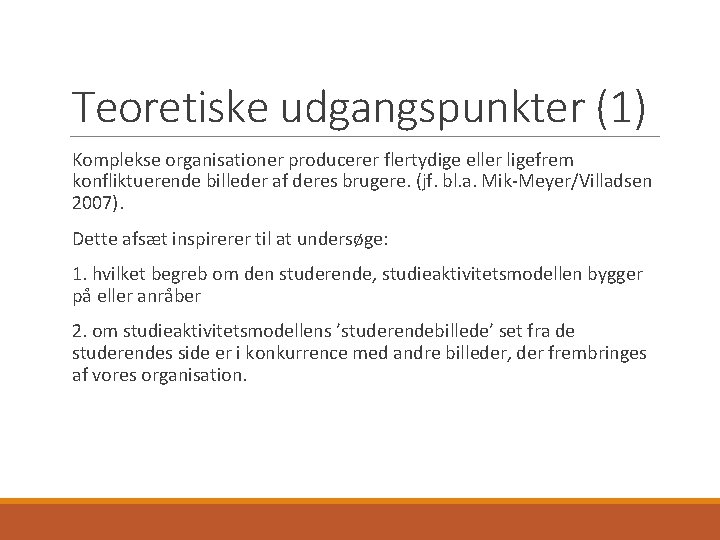 Teoretiske udgangspunkter (1)

Komplekse organisationer producerer flertydige eller ligefrem konfliktuerende billeder af deres brugere. (jf. bl.a. Mik-Meyer/Villadsen 2007).

Dette afsæt inspirerer til at undersøge:

1. hvilket begreb om den studerende, studieaktivitetsmodellen bygger på eller anråber

2. om studieaktivitetsmodellens ’studerendebillede’ set fra de studerendes side er i konkurrence med andre billeder, der frembringes af vores organisation.